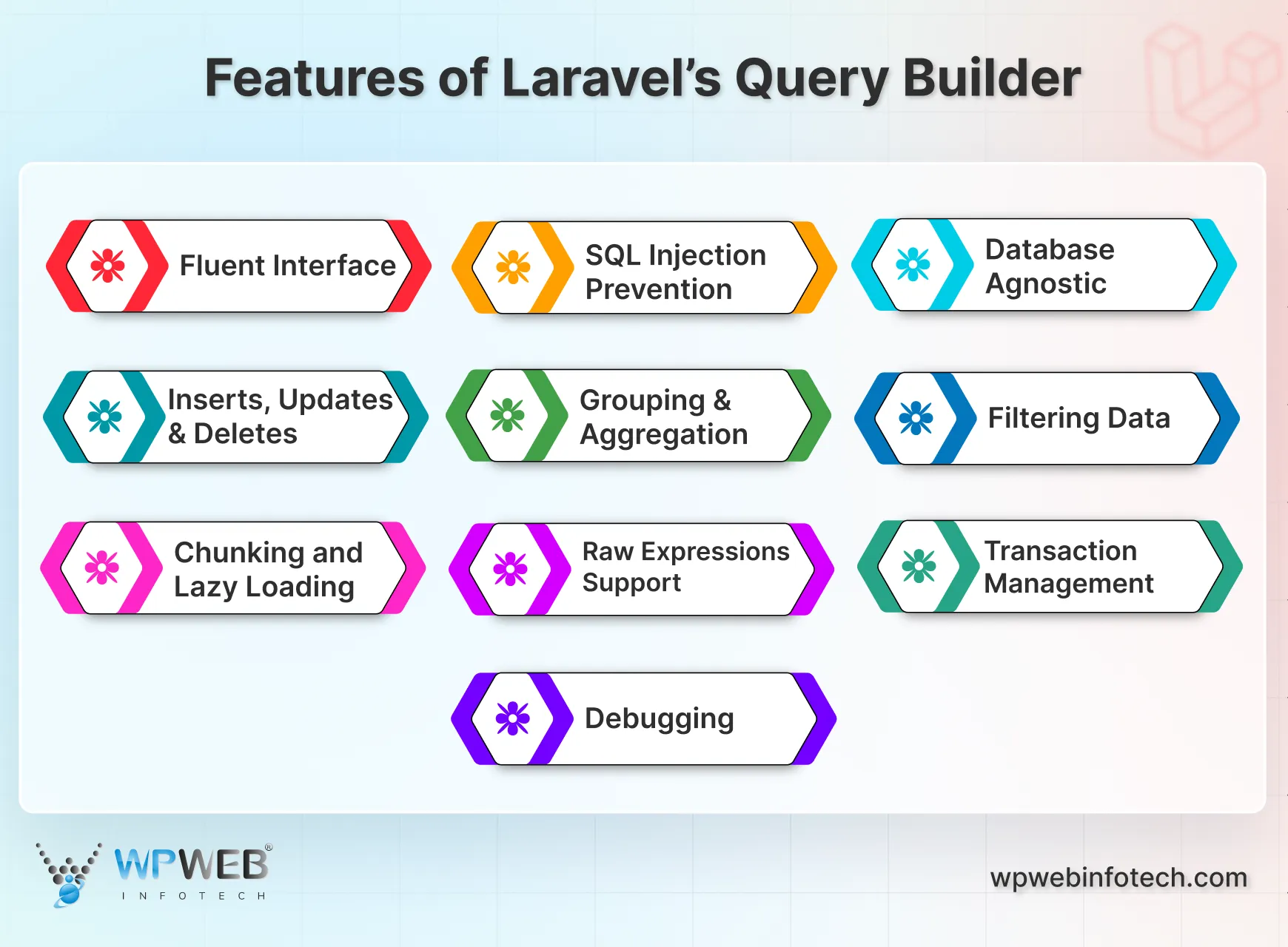 Features of Laravel's Query Builder

Fluent Interface

SQL Injection Prevention

Database Agnostic

Inserts, Updates & Deletes

Grouping & Aggregation

Filtering Data

Chunking and Lazy Loading

Raw Expressions Support

Transaction Management

Debugging

WPWEB®
INFOTECH

wpwebinfotech.com